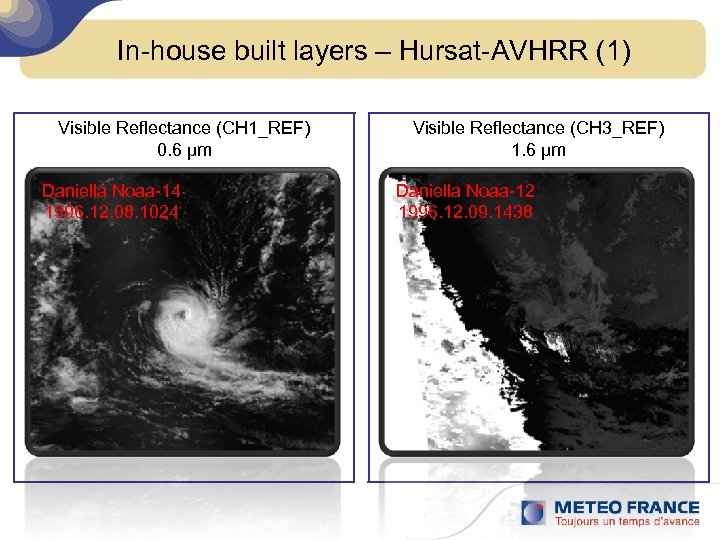 In-house built layers – Hursat-AVHRR (1)

Visible Reflectance (CH1_REF)
0.6 μm

Daniella Noaa-14
1996.12.08.1024

Visible Reflectance (CH3_REF)
1.6 μm

Daniella Noaa-12
1996.12.09.1438

METEO FRANCE
Toujours un temps d'avance